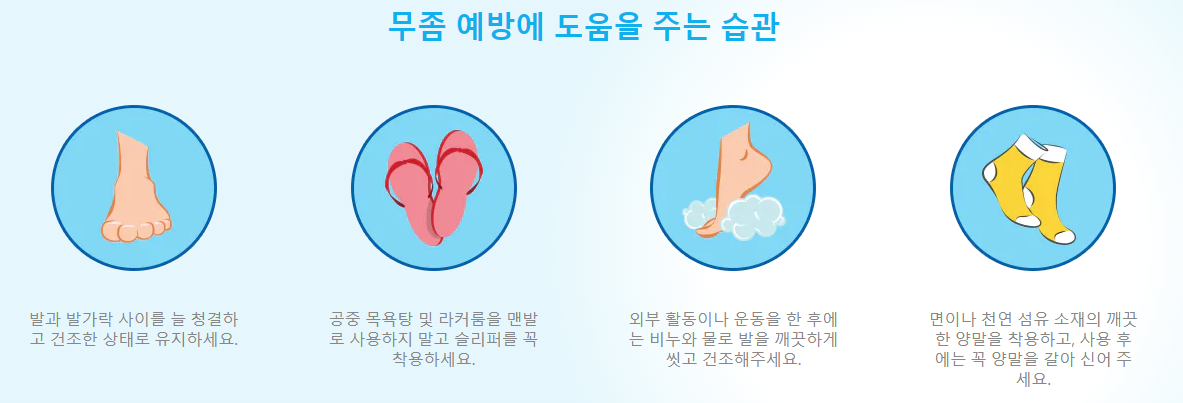 무좀 예방에 도움을 주는 습관

발과 발가락 사이를 늘 청결하고 건조한 상태로 유지하세요.

공중 목욕탕 및 라커룸을 맨발로 사용하지 말고 슬리퍼를 꼭 착용하세요.

외부 활동이나 운동을 한 후에는 비누와 물로 발을 깨끗하게 씻고 건조해주세요.

면이나 천연 섬유 소재의 깨끗한 양말을 착용하고, 사용 후에는 꼭 양말을 갈아 신어 주세요.